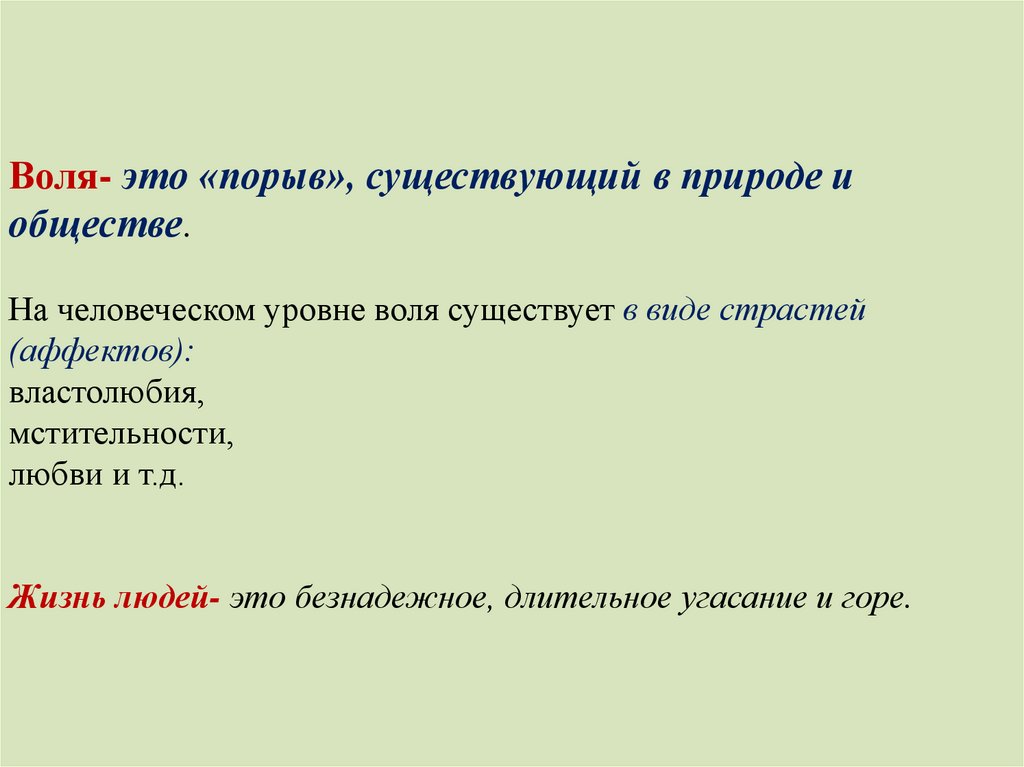 Воля- это «порыв», существующий в природе и обществе.

На человеческом уровне воля существует в виде страстей (аффектов):
властолюбия,
мстительности,
любви и т.д.

Жизнь людей- это безнадежное, длительное угасание и горе.